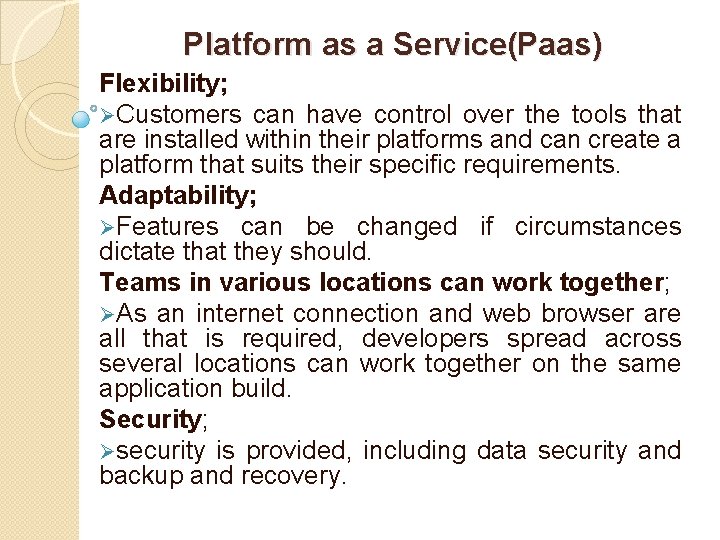 Platform as a Service(Paas)

Flexibility;

➢Customers can have control over the tools that are installed within their platforms and can create a platform that suits their specific requirements.

Adaptability;

➢Features can be changed if circumstances dictate that they should.

Teams in various locations can work together;

➢As an internet connection and web browser are all that is required, developers spread across several locations can work together on the same application build.

Security;

➢security is provided, including data security and backup and recovery.